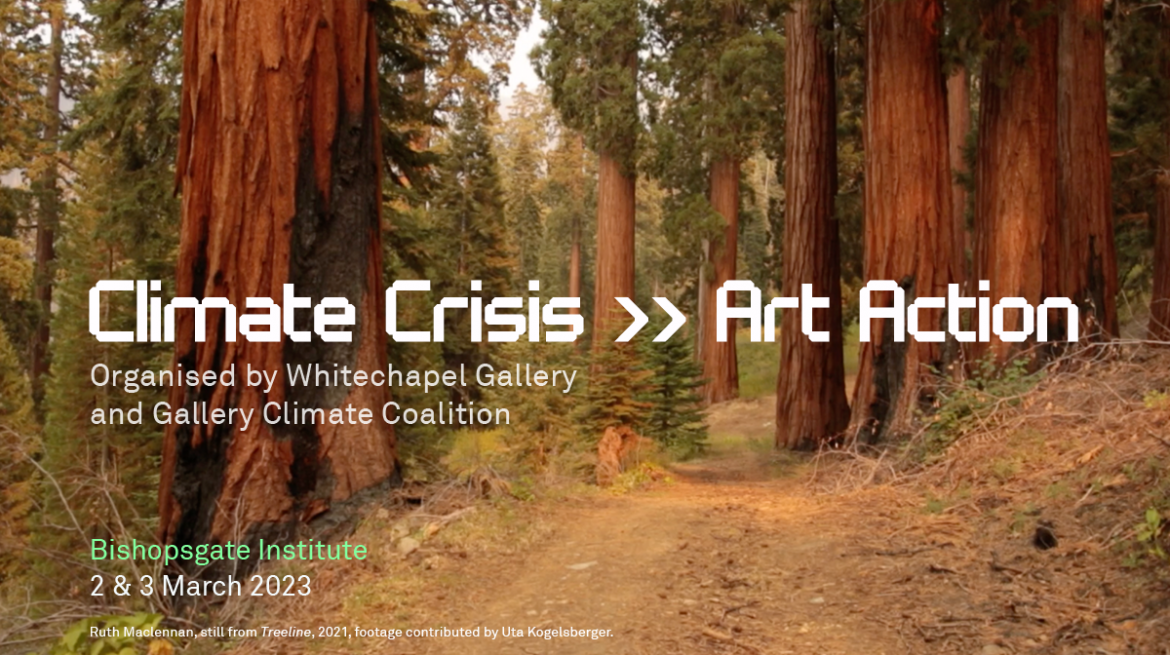 Climate Crisis >> Art Action

Organised by Whitechapel Gallery and Gallery Climate Coalition

Bishopsgate Institute
2 & 3 March 2023

Ruth Maclennan, still from Treeline, 2021, footage contributed by Uta Kogelsberger.